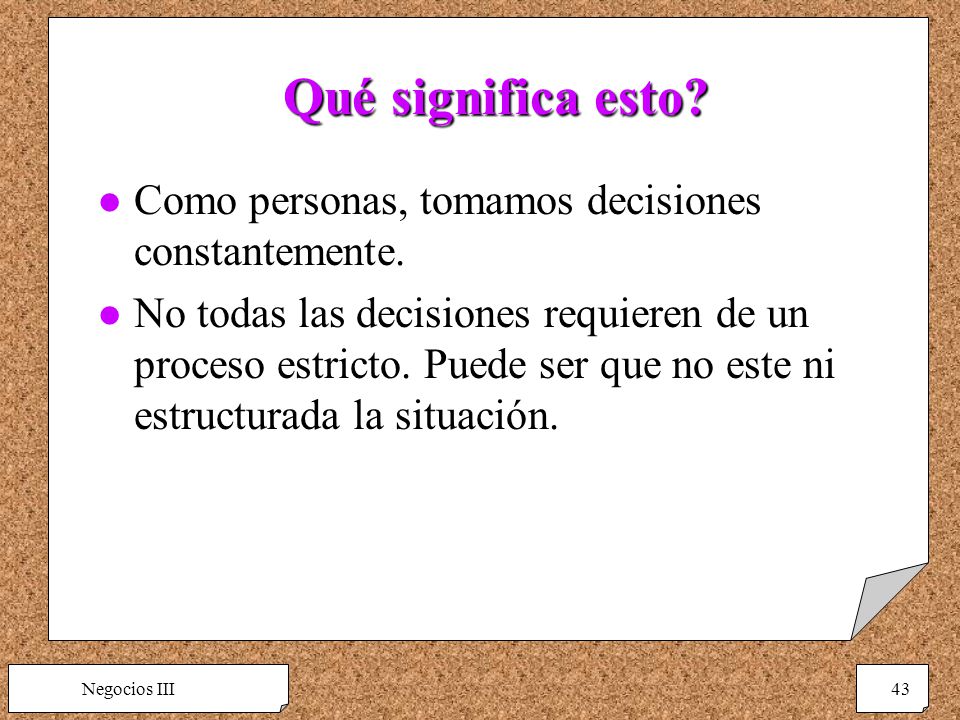 Qué significa esto?

- Como personas, tomamos decisiones constantemente.
- No todas las decisiones requieren de un proceso estricto. Puede ser que no este ni estructurada la situación.

Negocios III

43